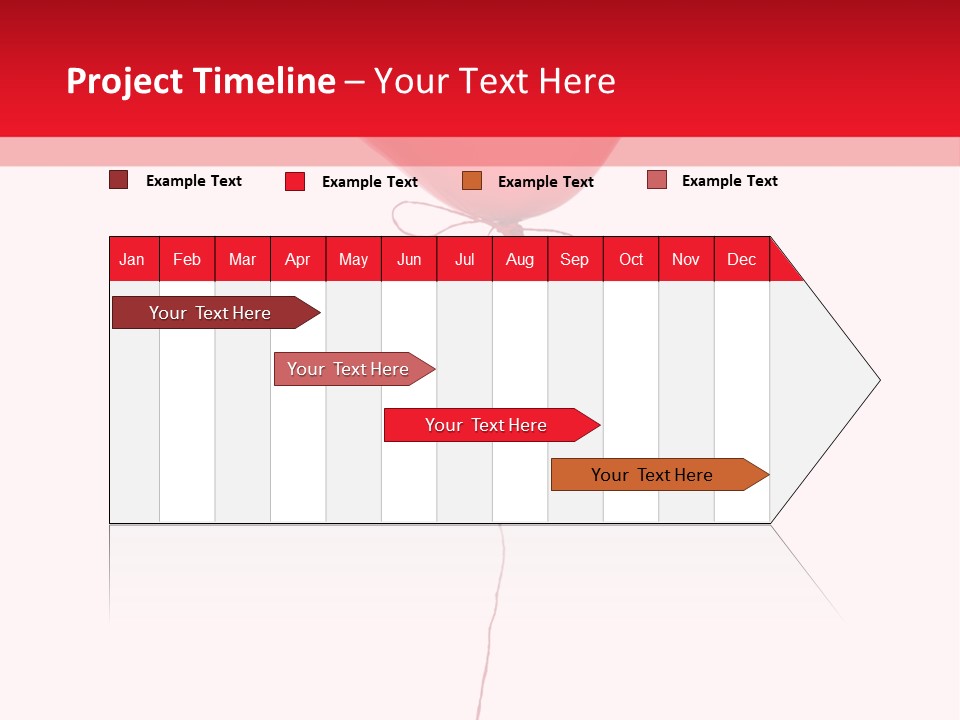 Project Timeline – Your Text Here

Example Text Example Text Example Text Example Text

| Jan | Feb | Mar | Apr | May | Jun | Jul | Aug | Sep | Oct | Nov | Dec |
|---|---|---|---|---|---|---|---|---|---|---|---|

Your Text Here

Your Text Here

Your Text Here

Your Text Here